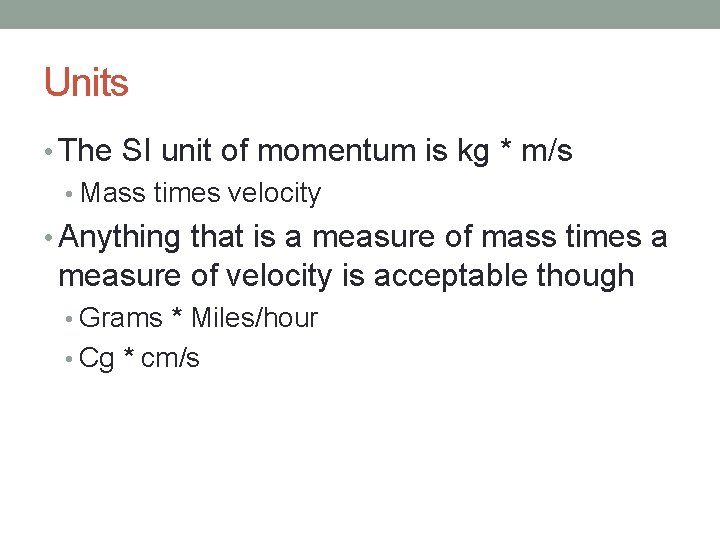 Units

• The SI unit of momentum is kg * m/s
  • Mass times velocity
• Anything that is a measure of mass times a measure of velocity is acceptable though
  • Grams * Miles/hour
  • Cg * cm/s